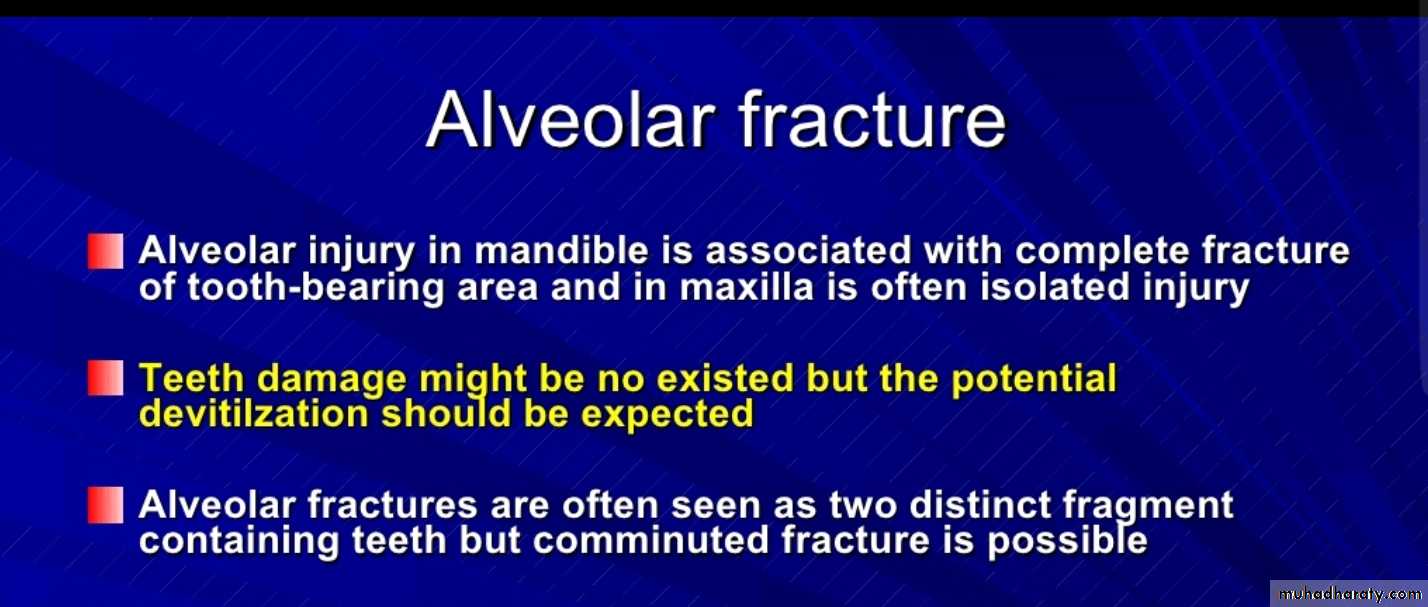 Alveolar fracture

Alveolar injury in mandible is associated with complete fracture of tooth-bearing area and in maxilla is often isolated injury

Teeth damage might be no existed but the potential devitilzation should be expected

Alveolar fractures are often seen as two distinct fragment containing teeth but comminuted fracture is possible

muhadharaty.com